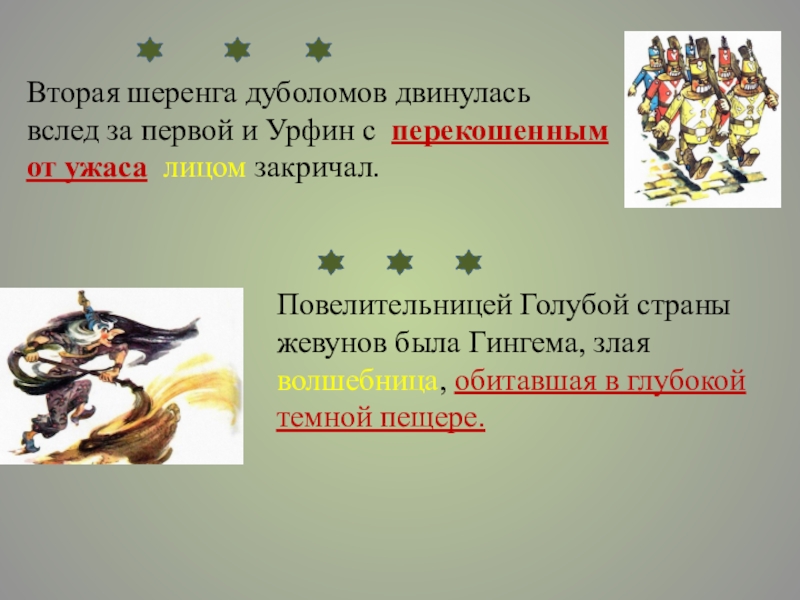 Вторая шеренга дуболомов двинулась вслед за первой и Урфин с перекошенным от ужаса лицом закричал.

Повелительницей Голубой страны жевунов была Гингема, злая волшебница, обитавшая в глубокой темной пещере.